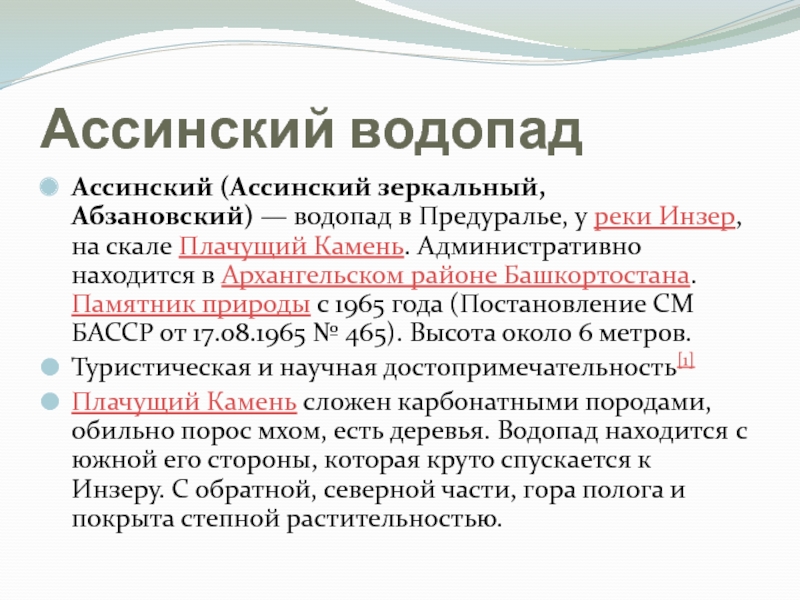 Ассинский водопад

Ассинский (Ассинский зеркальный, Абзановский) — водопад в Предуралье, у реки Инзер, на скале Плачущий Камень. Административно находится в Архангельском районе Башкортостана. Памятник природы с 1965 года (Постановление СМ БАССР от 17.08.1965 № 465). Высота около 6 метров.

Туристическая и научная достопримечательность[1]

Плачущий Камень сложен карбонатными породами, обильно порос мхом, есть деревья. Водопад находится с южной его стороны, которая круто спускается к Инзеру. С обратной, северной части, гора полога и покрыта степной растительностью.